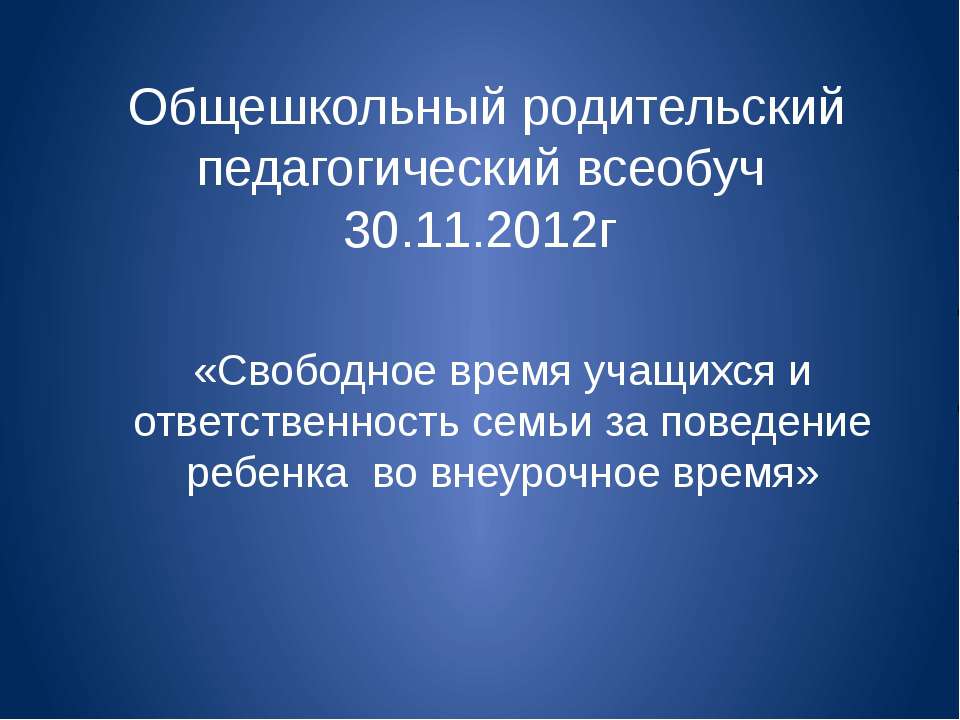 Общешкольный родительский педагогический всеобуч 30.11.2012г

«Свободное время учащихся и ответственность семьи за поведение ребенка во внеурочное время»